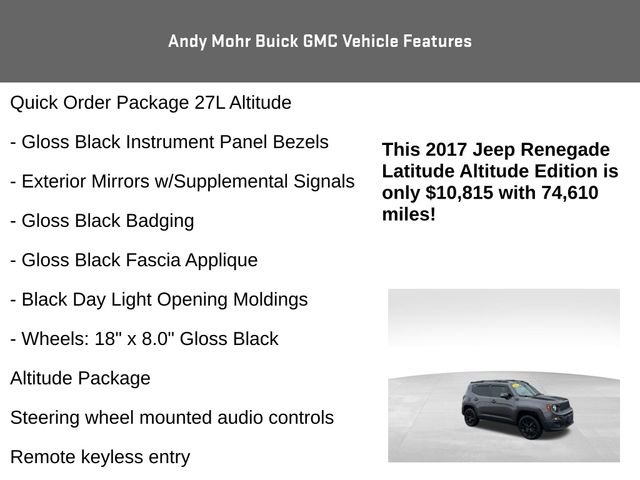 Andy Mohr Buick GMC Vehicle Features

Quick Order Package 27L Altitude

- Gloss Black Instrument Panel Bezels

- Exterior Mirrors w/Supplemental Signals

- Gloss Black Badging

- Gloss Black Fascia Applique

- Black Day Light Opening Moldings

- Wheels: 18" x 8.0" Gloss Black

Altitude Package

Steering wheel mounted audio controls

Remote keyless entry

This 2017 Jeep Renegade Latitude Altitude Edition is only $10,815 with 74,610 miles!